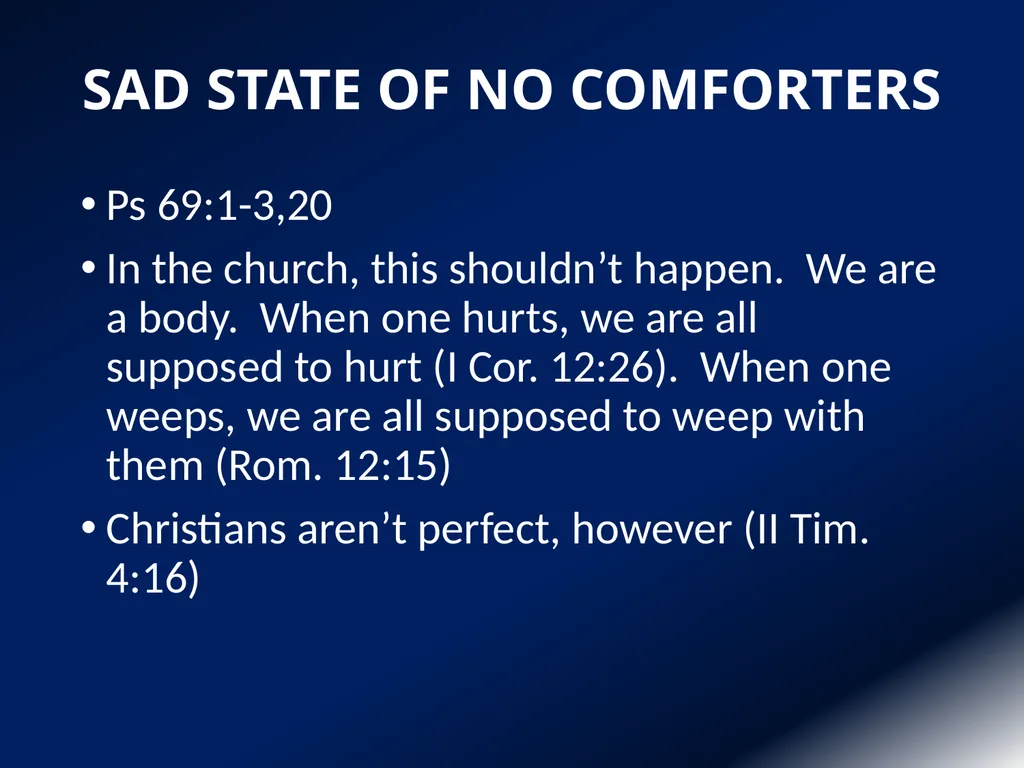 SAD STATE OF NO COMFORTERS

• Ps 69:1-3,20

• In the church, this shouldn’t happen.  We are a body.  When one hurts, we are all supposed to hurt (I Cor. 12:26).  When one weeps, we are all supposed to weep with them (Rom. 12:15)

• Christians aren’t perfect, however (II Tim. 4:16)